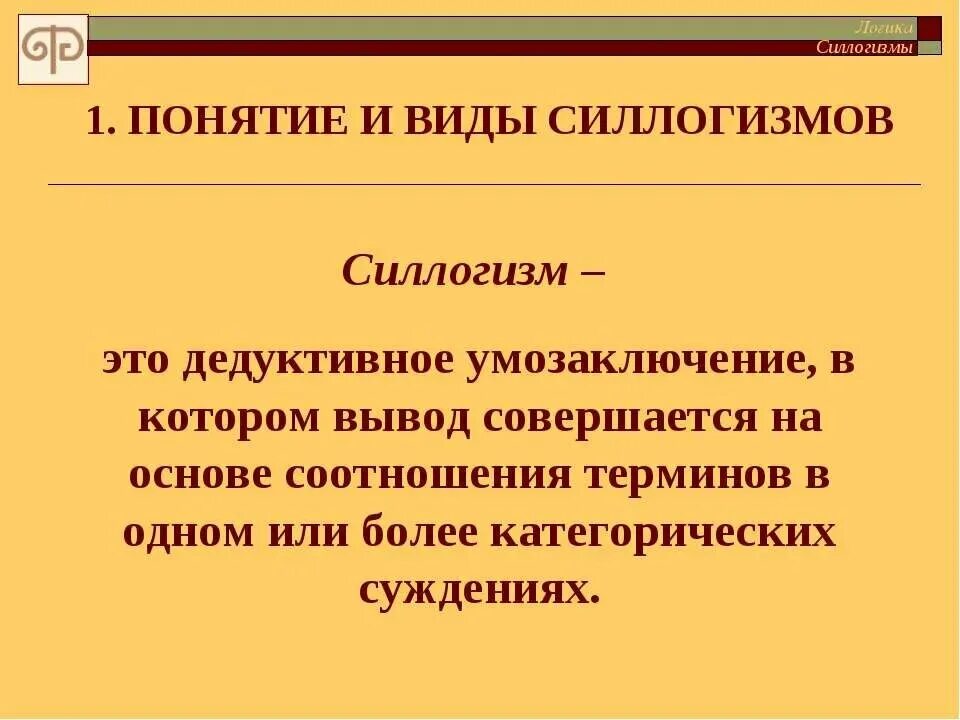 Логика
Силлогизмы

1. ПОНЯТИЕ И ВИДЫ СИЛЛОГИЗМОВ

Силлогизм –

это дедуктивное умозаключение, в котором вывод совершается на основе соотношения терминов в одном или более категорических суждениях.